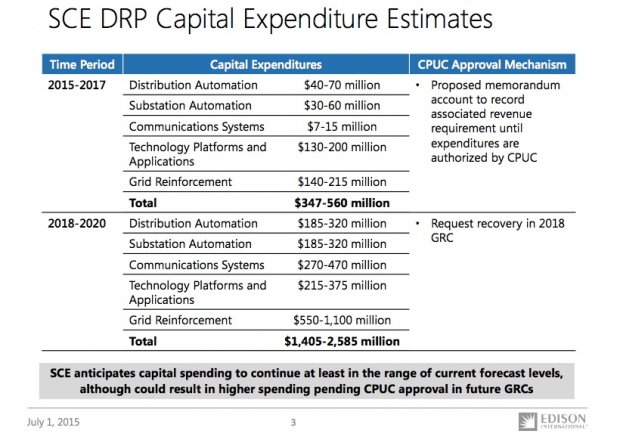 SCE DRP Capital Expenditure Estimates

| Time Period | Capital Expenditures | | CPUC Approval Mechanism |
|---|---|---|---|
| 2015-2017 | Distribution Automation | \$40-70 million | • Proposed memorandum account to record associated revenue requirement until expenditures are authorized by CPUC |
| | Substation Automation | \$30-60 million | |
| | Communications Systems | \$7-15 million | |
| | Technology Platforms and Applications | \$130-200 million | |
| | Grid Reinforcement | \$140-215 million | |
| | **Total** | **\$347-560 million** | |
| 2018-2020 | Distribution Automation | \$185-320 million | • Request recovery in 2018 GRC |
| | Substation Automation | \$185-320 million | |
| | Communications Systems | \$270-470 million | |
| | Technology Platforms and Applications | \$215-375 million | |
| | Grid Reinforcement | \$550-1,100 million | |
| | **Total** | **\$1,405-2,585 million** | |

SCE anticipates capital spending to continue at least in the range of current forecast levels, although could result in higher spending pending CPUC approval in future GRCs

July 1, 2015

3

EDISON INTERNATIONAL®